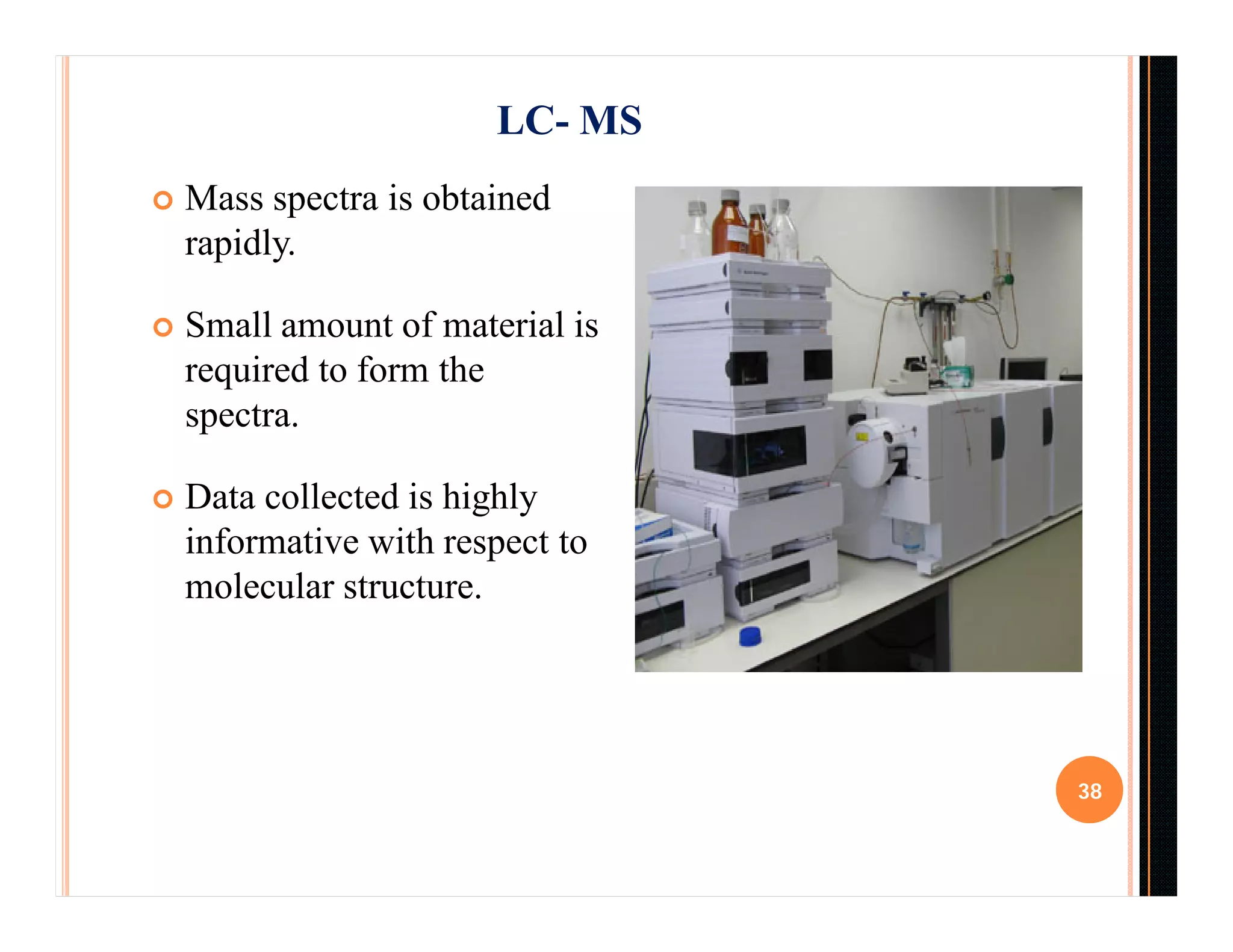 LC- MS

Mass spectra is obtained rapidly.

Small amount of material is required to form the spectra.

Data collected is highly informative with respect to molecular structure.

38